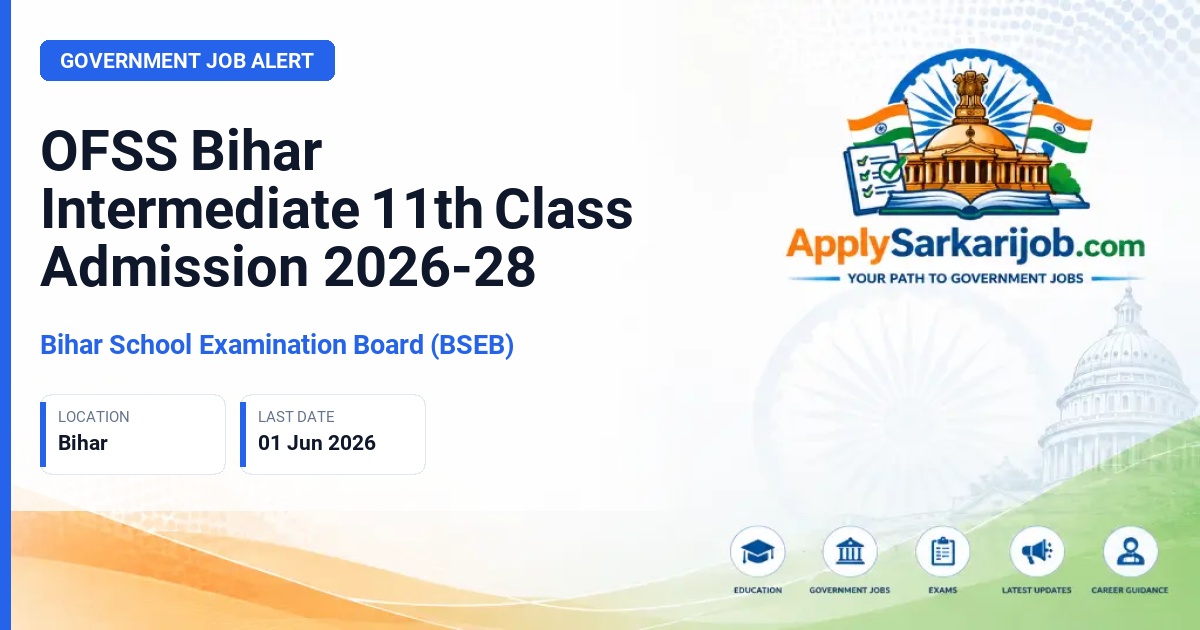 GOVERNMENT JOB ALERT

OFSS Bihar Intermediate 11th Class Admission 2026-28

Bihar School Examination Board (BSEB)

LOCATION
Bihar

LAST DATE
01 Jun 2026

ApplySarkarijob.com
YOUR PATH TO GOVERNMENT JOBS

EDUCATION
GOVERNMENT JOBS
EXAMS
LATEST UPDATES
CAREER GUIDANCE